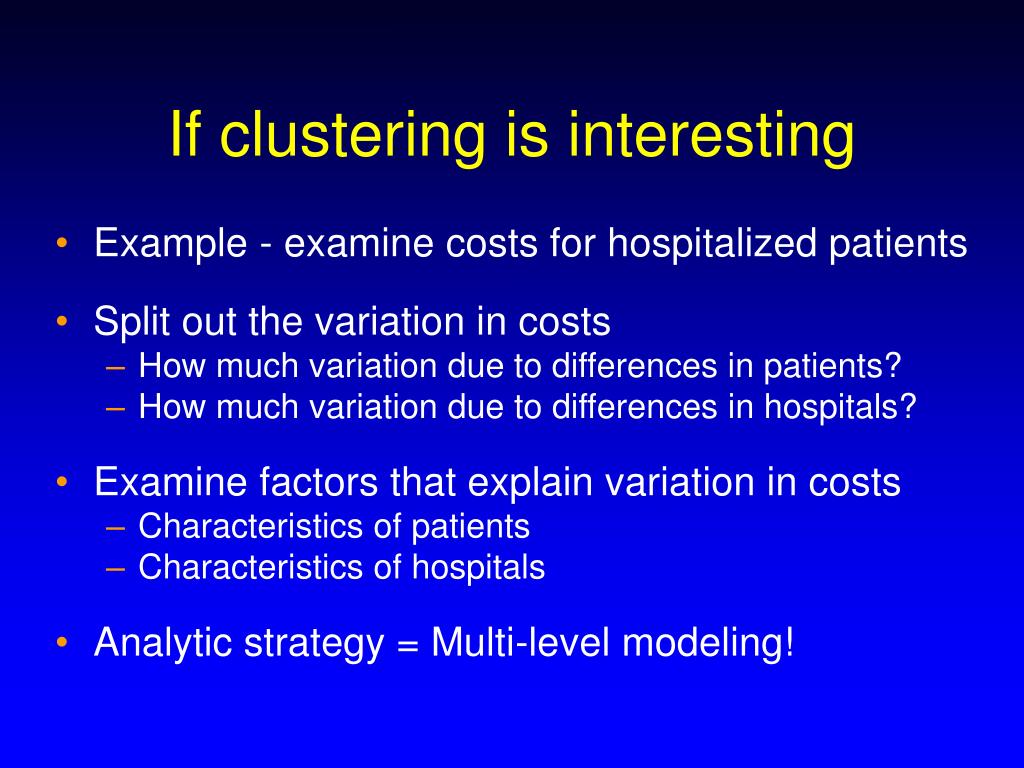 If clustering is interesting

• Example - examine costs for hospitalized patients

• Split out the variation in costs
– How much variation due to differences in patients?
– How much variation due to differences in hospitals?

• Examine factors that explain variation in costs
– Characteristics of patients
– Characteristics of hospitals

• Analytic strategy = Multi-level modeling!